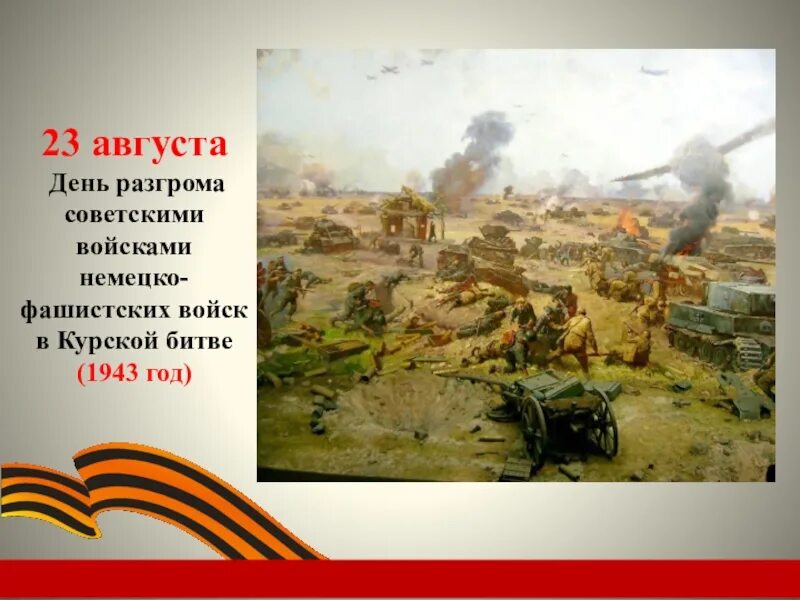 23 августа
День разгрома советскими войсками немецко-фашистских войск в Курской битве
(1943 год)